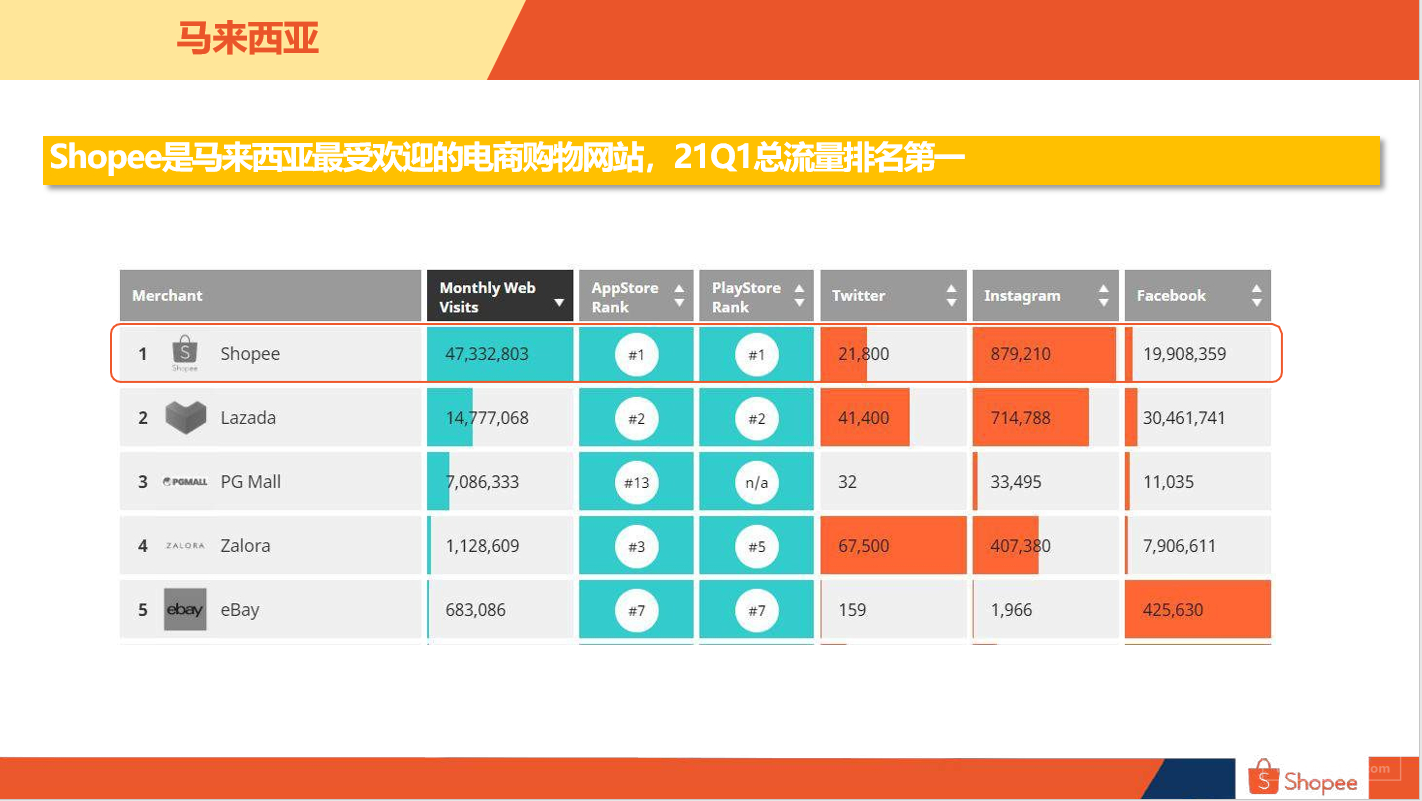 马来西亚

Shopee是马来西亚最受欢迎的电商购物网站，21Q1总流量排名第一

| Merchant | Monthly Web Visits | AppStore Rank | PlayStore Rank | Twitter | Instagram | Facebook |
|---|---|---|---|---|---|---|
| 1 Shopee | 47,332,803 | #1 | #1 | 21,800 | 879,210 | 19,908,359 |
| 2 Lazada | 14,777,068 | #2 | #2 | 41,400 | 714,788 | 30,461,741 |
| 3 PGMALL PG Mall | 7,086,333 | #13 | n/a | 32 | 33,495 | 11,035 |
| 4 ZALORA Zalora | 1,128,609 | #3 | #5 | 67,500 | 407,380 | 7,906,611 |
| 5 ebay eBay | 683,086 | #7 | #7 | 159 | 1,966 | 425,630 |

Shopee